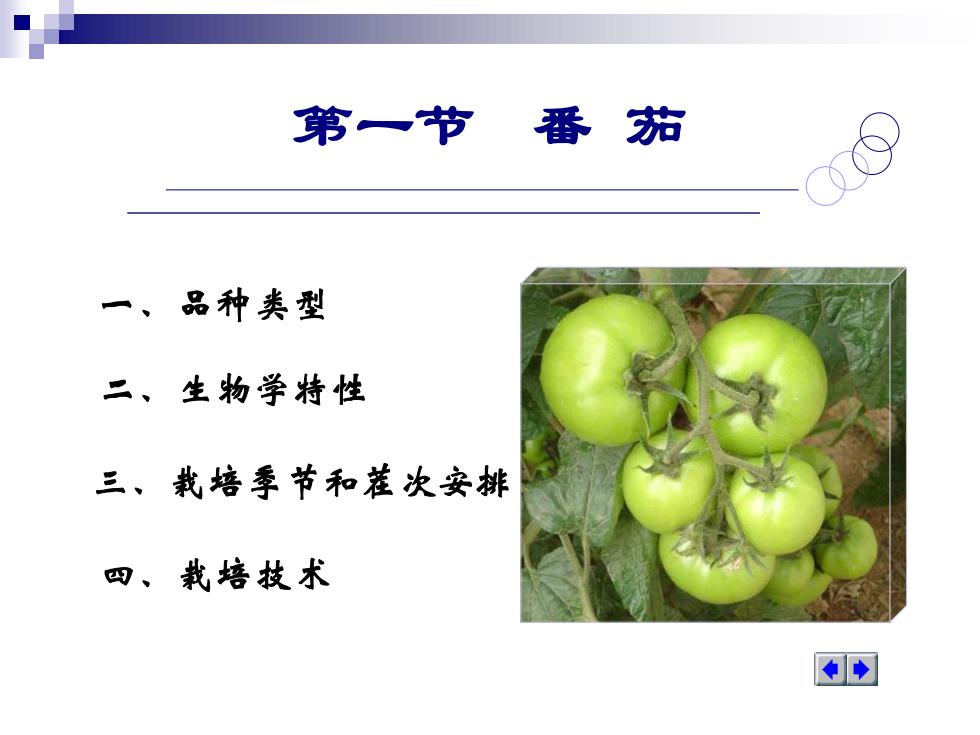 第一节 番 茄

一、品种类型

二、生物学特性

三、栽培季节和茬次安排

四、栽培技术